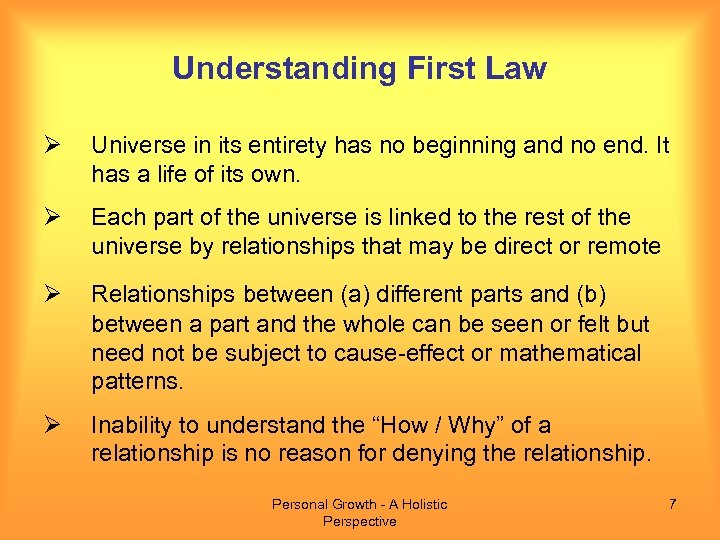 Understanding First Law

➢ Universe in its entirety has no beginning and no end. It has a life of its own.

➢ Each part of the universe is linked to the rest of the universe by relationships that may be direct or remote

➢ Relationships between (a) different parts and (b) between a part and the whole can be seen or felt but need not be subject to cause-effect or mathematical patterns.

➢ Inability to understand the “How / Why” of a relationship is no reason for denying the relationship.

Personal Growth - A Holistic Perspective

7